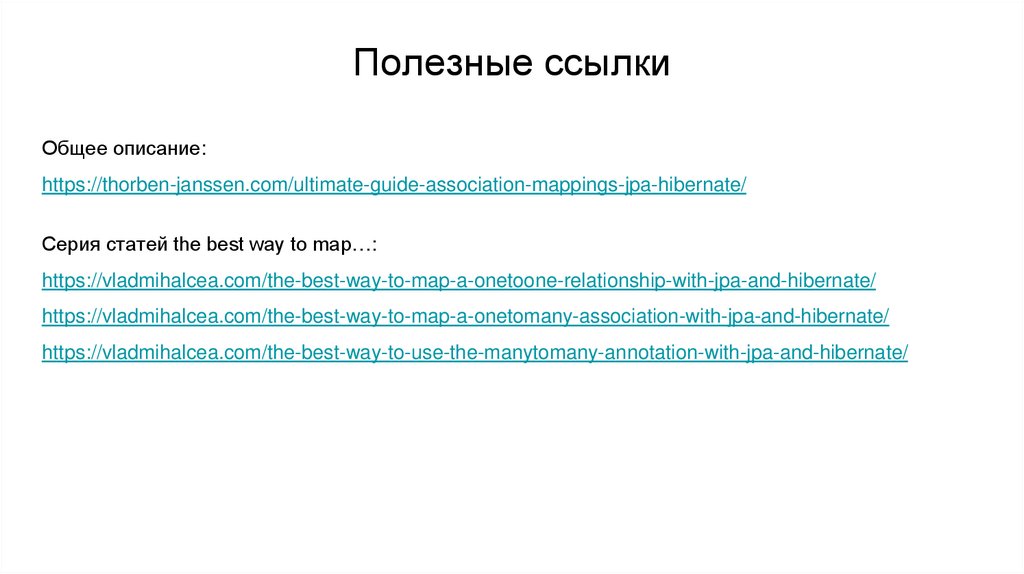 Полезные ссылки

Общее описание:

https://thorben-janssen.com/ultimate-guide-association-mappings-jpa-hibernate/

Серия статей the best way to map…:

https://vladmihalcea.com/the-best-way-to-map-a-onetoone-relationship-with-jpa-and-hibernate/

https://vladmihalcea.com/the-best-way-to-map-a-onetomany-association-with-jpa-and-hibernate/

https://vladmihalcea.com/the-best-way-to-use-the-manytomany-annotation-with-jpa-and-hibernate/